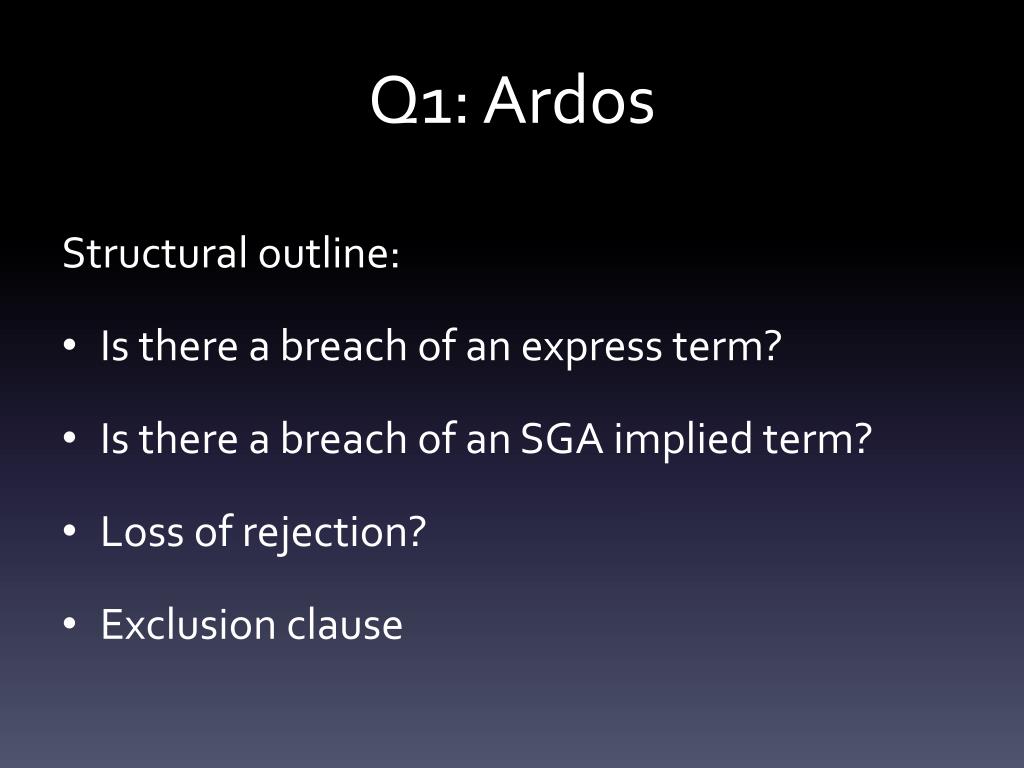 Q1: Ardos

Structural outline:

• Is there a breach of an express term?

• Is there a breach of an SGA implied term?

• Loss of rejection?

• Exclusion clause